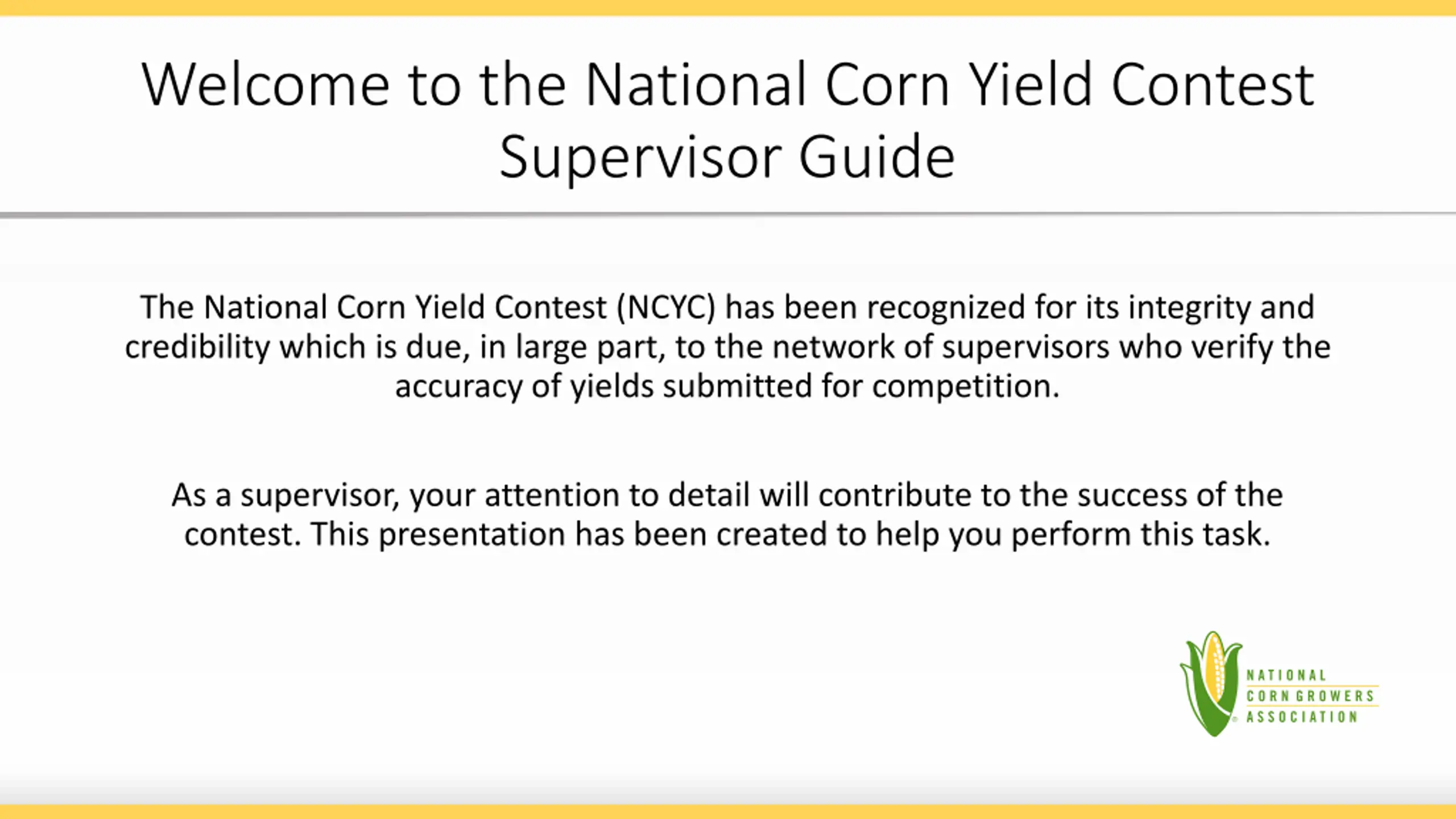 Welcome to the National Corn Yield Contest Supervisor Guide

The National Corn Yield Contest (NCYC) has been recognized for its integrity and credibility which is due, in large part, to the network of supervisors who verify the accuracy of yields submitted for competition.

As a supervisor, your attention to detail will contribute to the success of the contest. This presentation has been created to help you perform this task.

NATIONAL CORN GROWERS ASSOCIATION